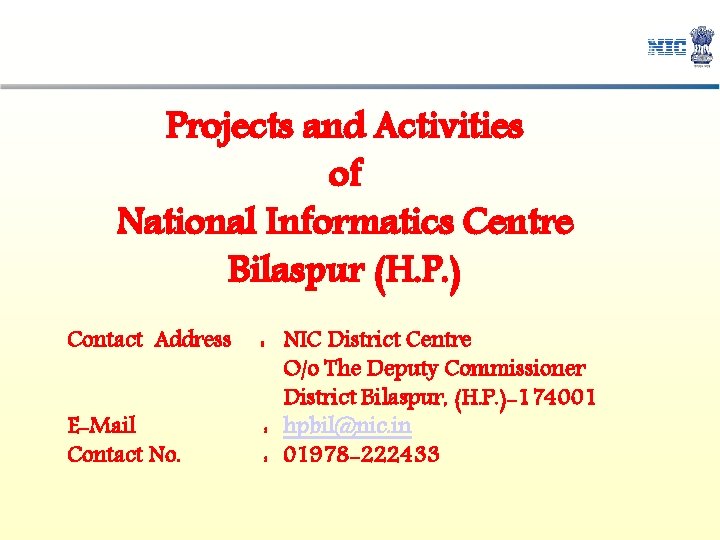 NIC

Projects and Activities
of
National Informatics Centre
Bilaspur (H.P.)

Contact Address : NIC District Centre
O/o The Deputy Commissioner
District Bilaspur, (H.P.)-174001
E-Mail : hpbil@nic.in
Contact No. : 01978-222433